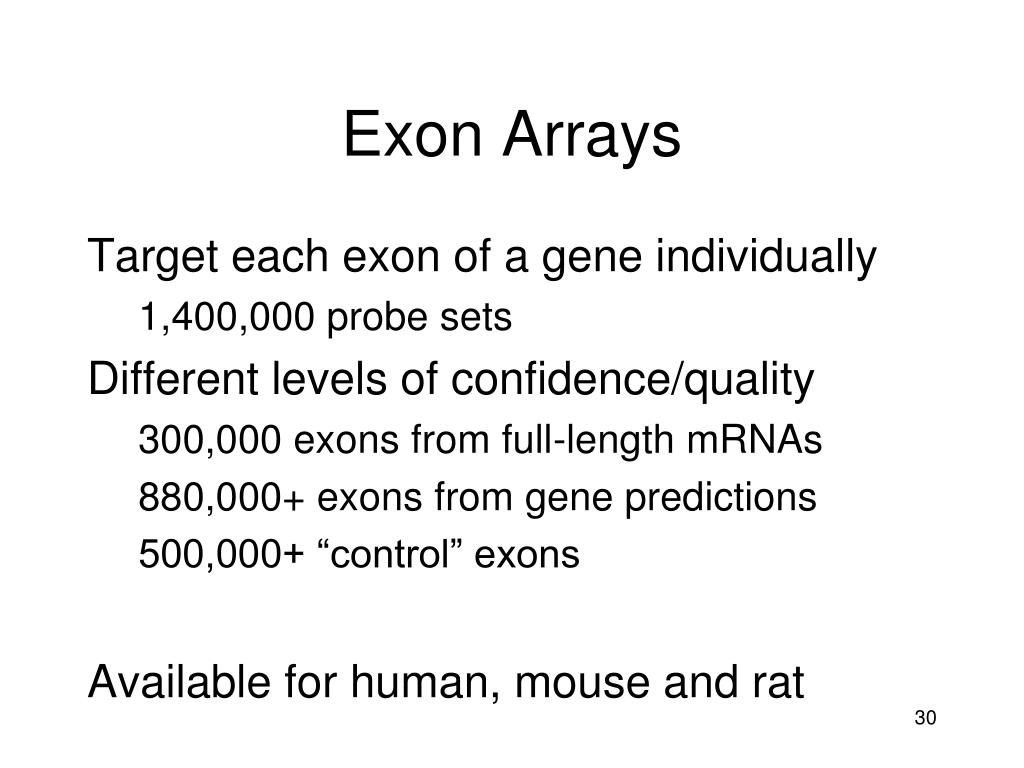 Exon Arrays

Target each exon of a gene individually

1,400,000 probe sets

Different levels of confidence/quality

300,000 exons from full-length mRNAs

880,000+ exons from gene predictions

500,000+ “control” exons

Available for human, mouse and rat

30